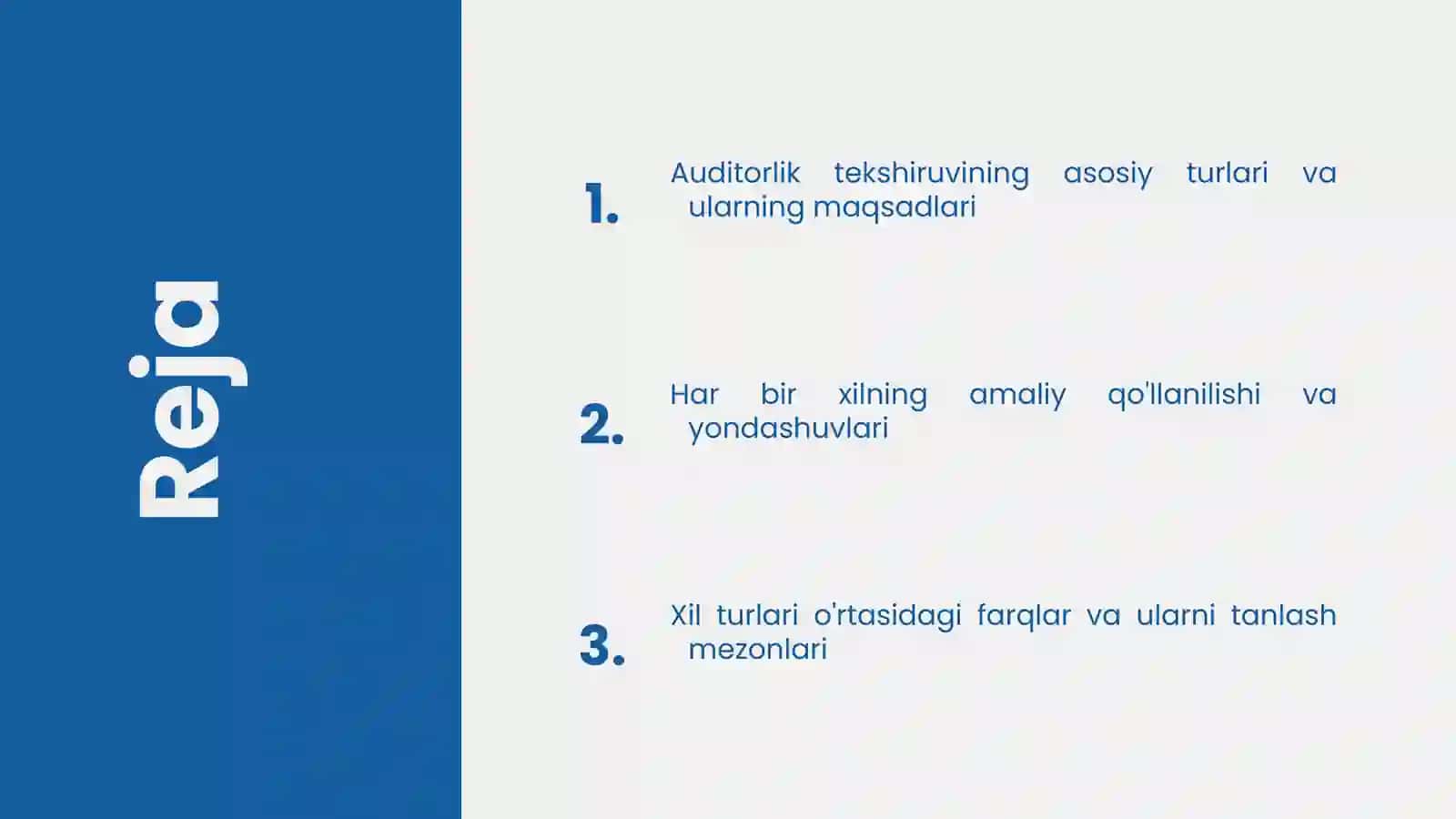 Reja

1. Auditorlik tekshiruvining asosiy turlari va ularning maqsadlari

2. Har bir xilning amaliy qo'llanilishi va yondashuvlari

3. Xil turlari o'rtasidagi farqlar va ularni tanlash mezonlari